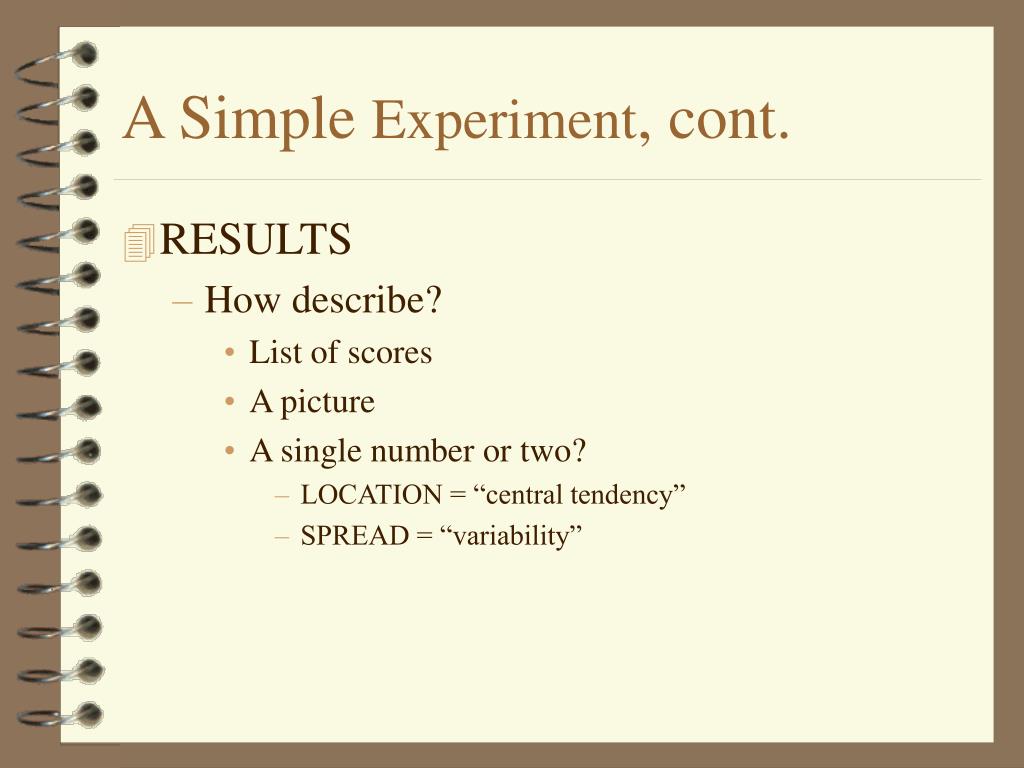 A Simple Experiment, cont.

RESULTS

– How describe?

• List of scores

• A picture

• A single number or two?

– LOCATION = “central tendency”

– SPREAD = “variability”